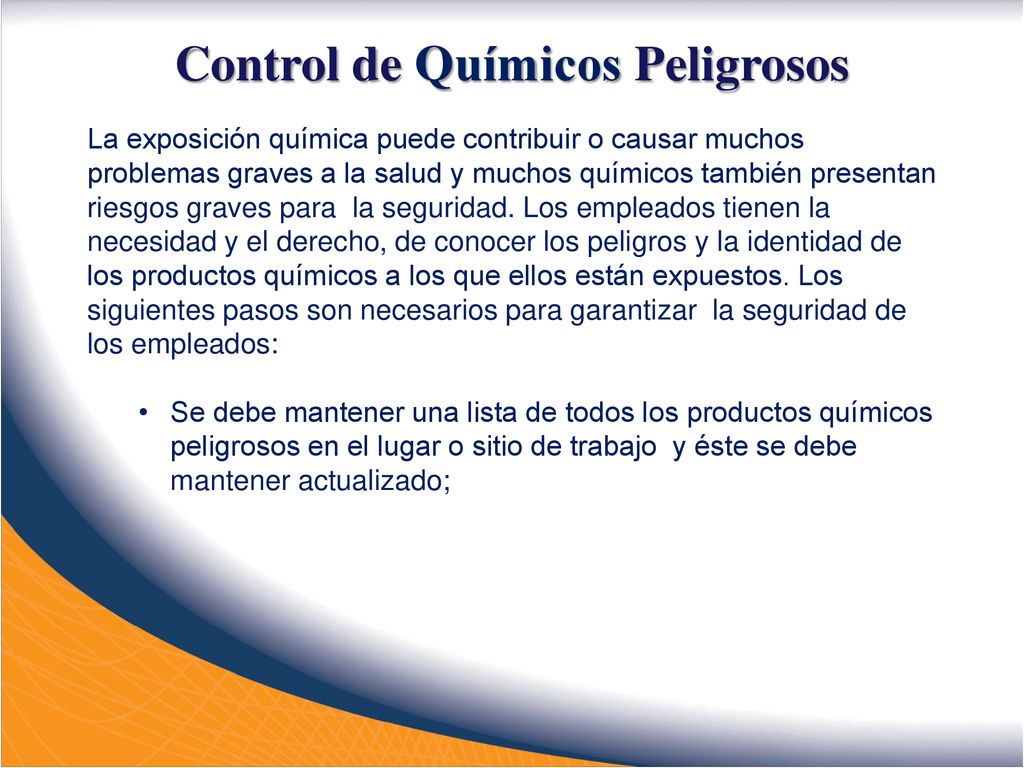 Control de Químicos Peligrosos

La exposición química puede contribuir o causar muchos problemas graves a la salud y muchos químicos también presentan riesgos graves para  la seguridad. Los empleados tienen la necesidad y el derecho, de conocer los peligros y la identidad de los productos químicos a los que ellos están expuestos. Los siguientes pasos son necesarios para garantizar  la seguridad de los empleados:

• Se debe mantener una lista de todos los productos químicos peligrosos en el lugar o sitio de trabajo  y éste se debe mantener actualizado;